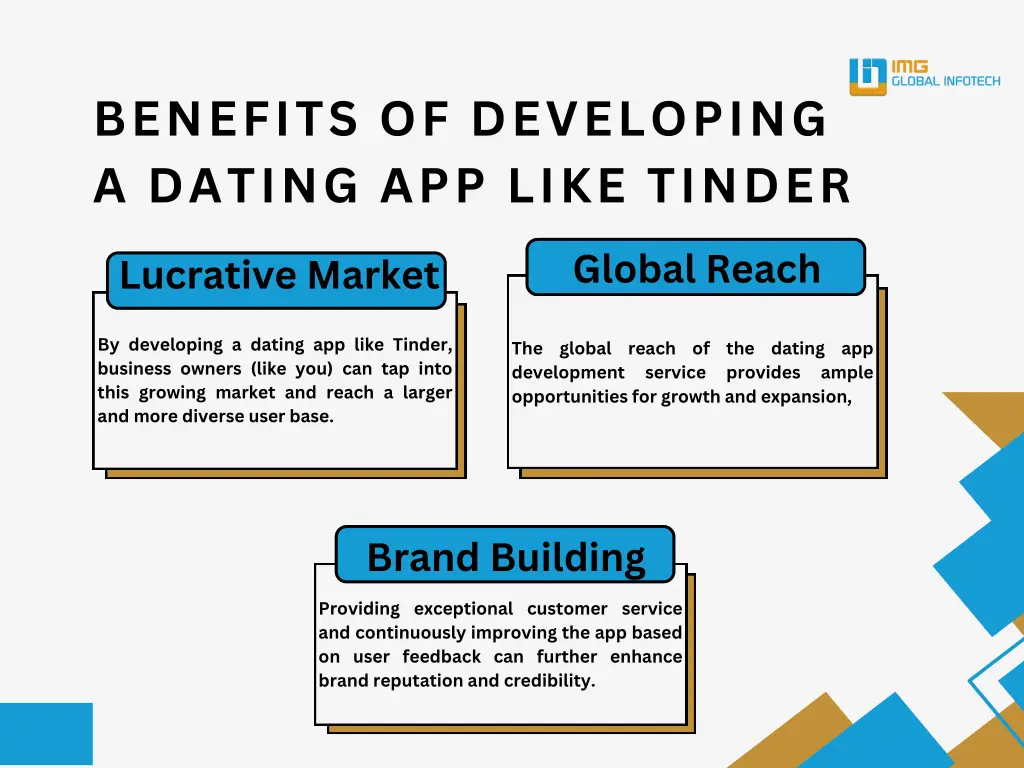 IMG GLOBAL INFOTECH

BENEFITS OF DEVELOPING A DATING APP LIKE TINDER

Lucrative Market

By developing a dating app like Tinder, business owners (like you) can tap into this growing market and reach a larger and more diverse user base.

Global Reach

The global reach of the dating app development service provides ample opportunities for growth and expansion,

Brand Building

Providing exceptional customer service and continuously improving the app based on user feedback can further enhance brand reputation and credibility.